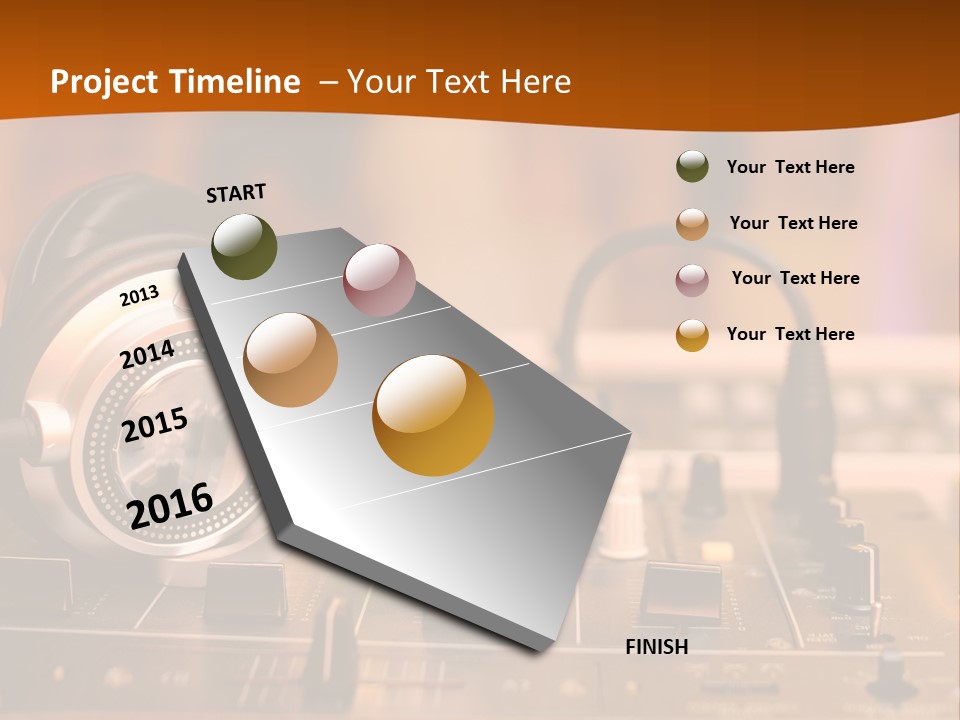 Project Timeline – Your Text Here

START

2013

2014

2015

2016

FINISH

Your Text Here

Your Text Here

Your Text Here

Your Text Here